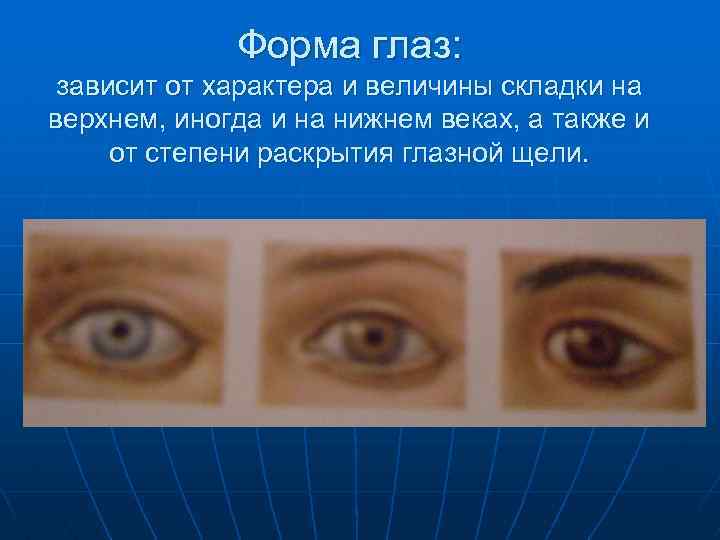 Форма глаз:

зависит от характера и величины складки на верхнем, иногда и на нижнем веках, а также и от степени раскрытия глазной щели.